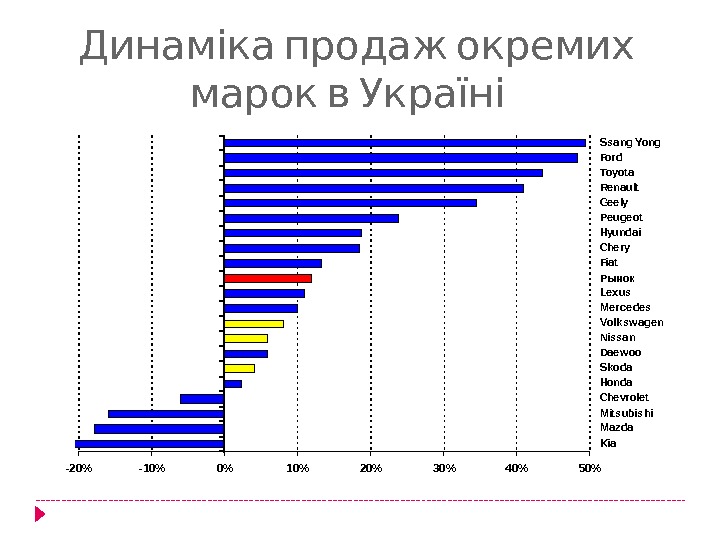 Динаміка продаж окремих марок в Україні

Ssang Yong
Ford
Toyota
Renault
Geely
Peugeot
Hyundai
Chery
Fiat
Рынок
Lexus
Mercedes
Volkswagen
Nissan
Daewoo
Skoda
Honda
Chevrolet
Mitsubishi
Mazda
Kia

-20%
-10%
0%
10%
20%
30%
40%
50%